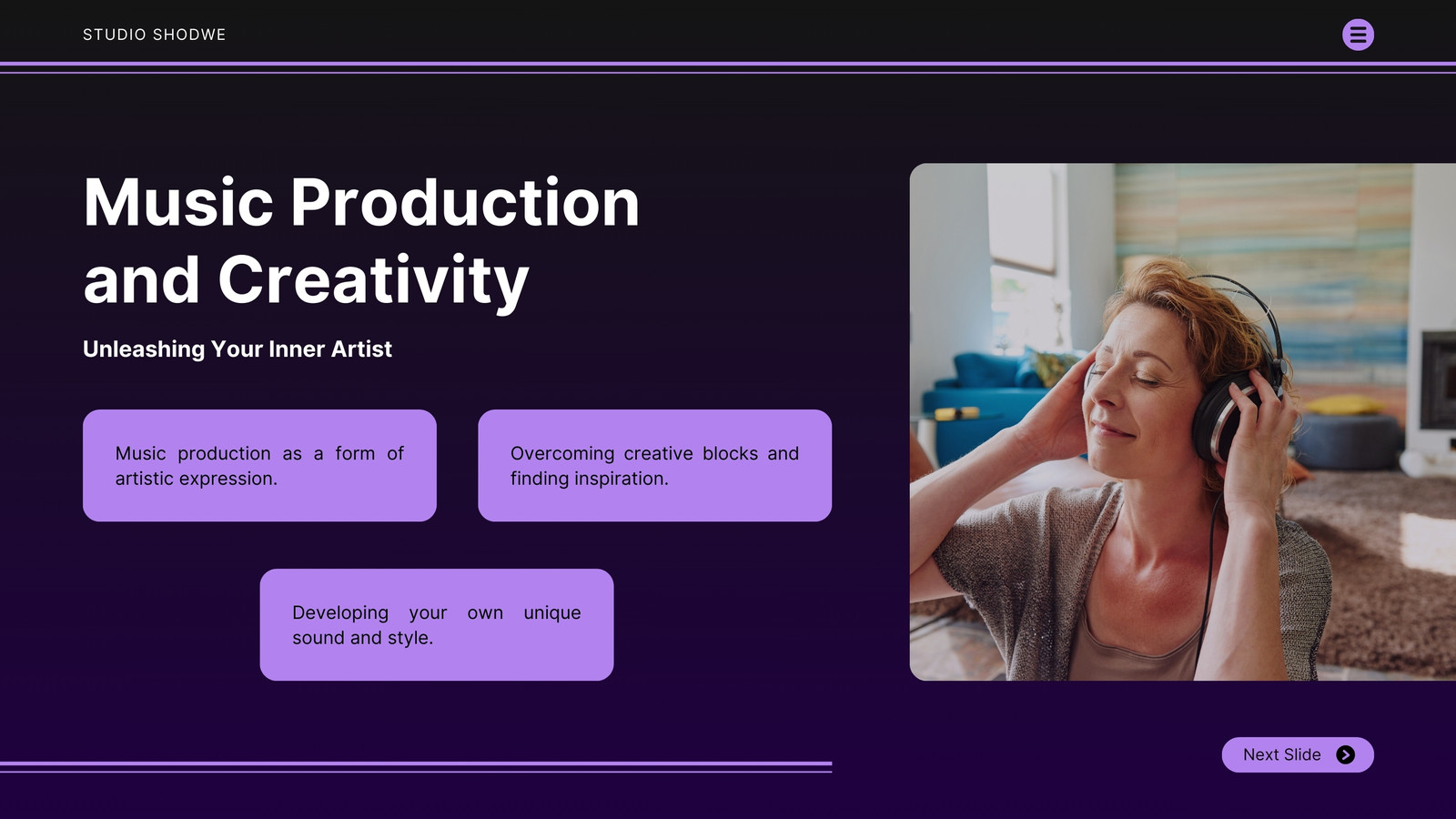 STUDIO SHODWE

Music Production and Creativity

Unleashing Your Inner Artist

Music production as a form of artistic expression.

Overcoming creative blocks and finding inspiration.

Developing your own unique sound and style.

Next Slide